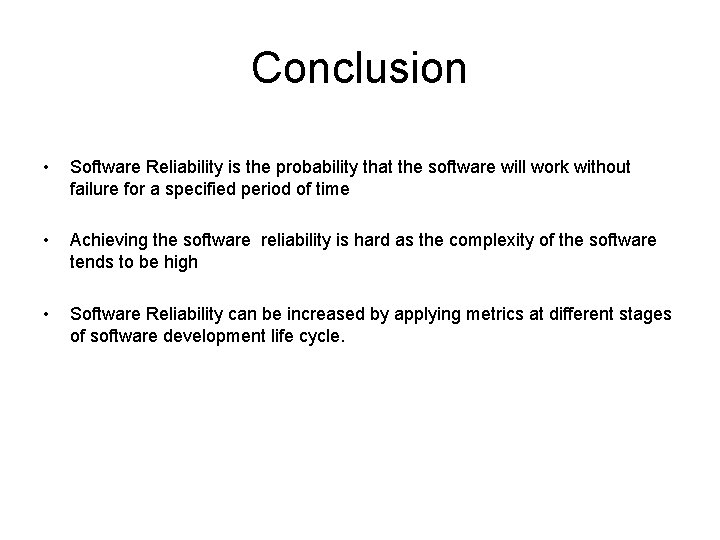 Conclusion

• Software Reliability is the probability that the software will work without failure for a specified period of time

• Achieving the software reliability is hard as the complexity of the software tends to be high

• Software Reliability can be increased by applying metrics at different stages of software development life cycle.